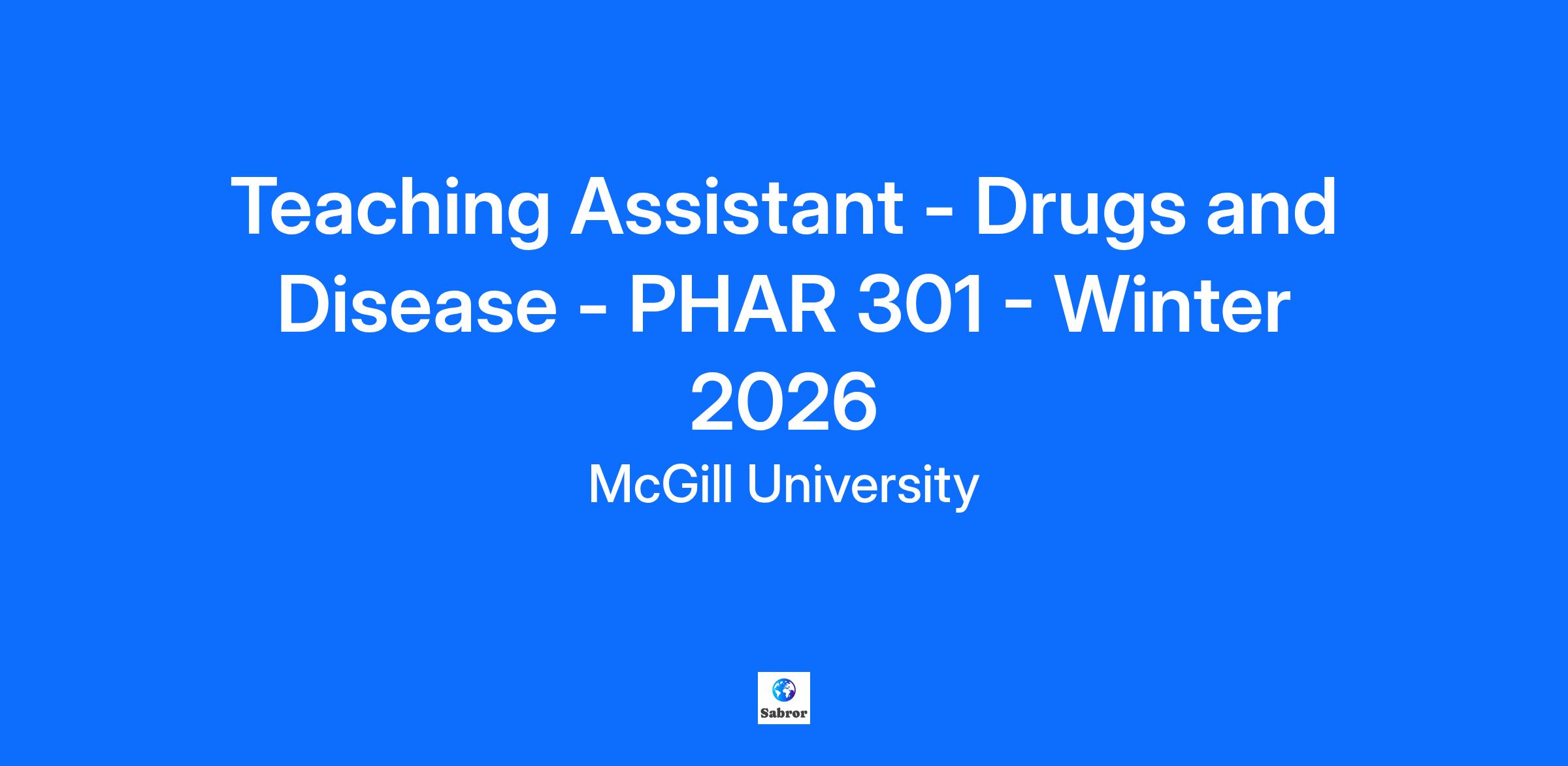 Teaching Assistant - Drugs and Disease - PHAR 301 - Winter 2026

McGill University

Sabror